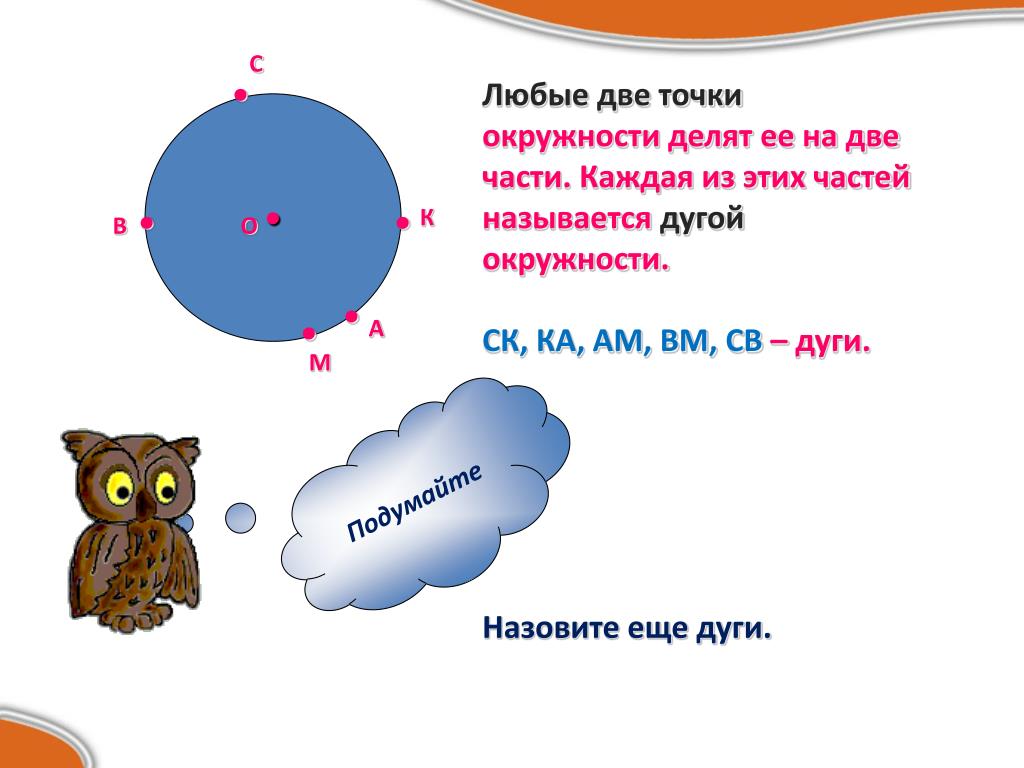 С

В

О

К

А

М

Любые две точки окружности делят ее на две части. Каждая из этих частей называется дугой окружности.

СК, КА, АМ, ВМ, СВ – дуги.

Подумайте

Назовите еще дуги.